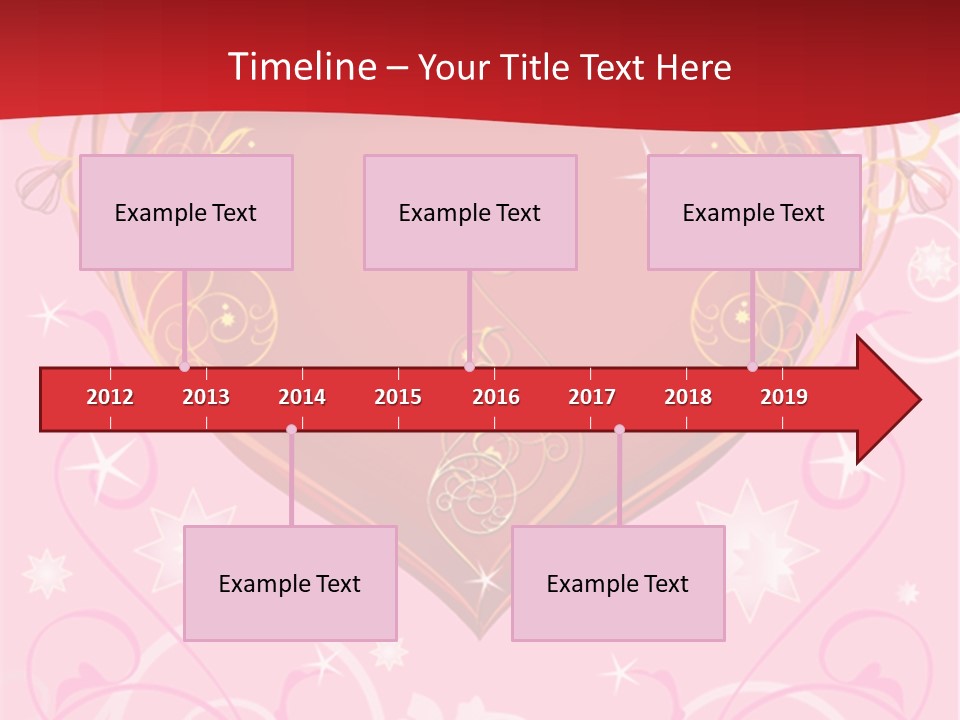 Timeline – Your Title Text Here

Example Text

Example Text

Example Text

2012 2013 2014 2015 2016 2017 2018 2019

Example Text

Example Text